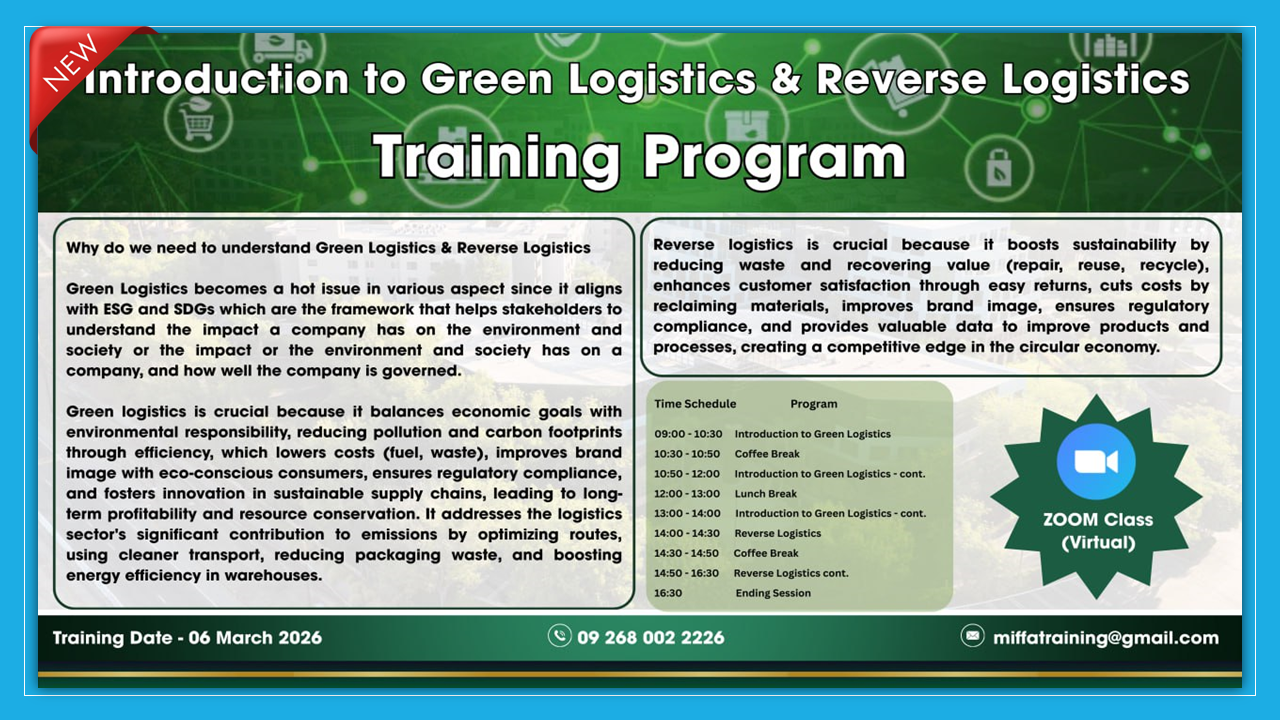 NEW

Introduction to Green Logistics & Reverse Logistics

Training Program

Why do we need to understand Green Logistics & Reverse Logistics

Green Logistics becomes a hot issue in various aspect since it aligns with ESG and SDGs which are the framework that helps stakeholders to understand the impact a company has on the environment and society or the impact or the environment and society has on a company, and how well the company is governed.

Green logistics is crucial because it balances economic goals with environmental responsibility, reducing pollution and carbon footprints through efficiency, which lowers costs (fuel, waste), improves brand image with eco-conscious consumers, ensures regulatory compliance, and fosters innovation in sustainable supply chains, leading to long-term profitability and resource conservation. It addresses the logistics sector's significant contribution to emissions by optimizing routes, using cleaner transport, reducing packaging waste, and boosting energy efficiency in warehouses.

Reverse logistics is crucial because it boosts sustainability by reducing waste and recovering value (repair, reuse, recycle), enhances customer satisfaction through easy returns, cuts costs by reclaiming materials, improves brand image, ensures regulatory compliance, and provides valuable data to improve products and processes, creating a competitive edge in the circular economy.

| Time Schedule | Program |
|---|---|
| 09:00 - 10:30 | Introduction to Green Logistics |
| 10:30 - 10:50 | Coffee Break |
| 10:50 - 12:00 | Introduction to Green Logistics - cont. |
| 12:00 - 13:00 | Lunch Break |
| 13:00 - 14:00 | Introduction to Green Logistics - cont. |
| 14:00 - 14:30 | Reverse Logistics |
| 14:30 - 14:50 | Coffee Break |
| 14:50 - 16:30 | Reverse Logistics cont. |
| 16:30 | Ending Session |

ZOOM Class (Virtual)

Training Date - 06 March 2026

09 268 002 2226

miffatraining@gmail.com